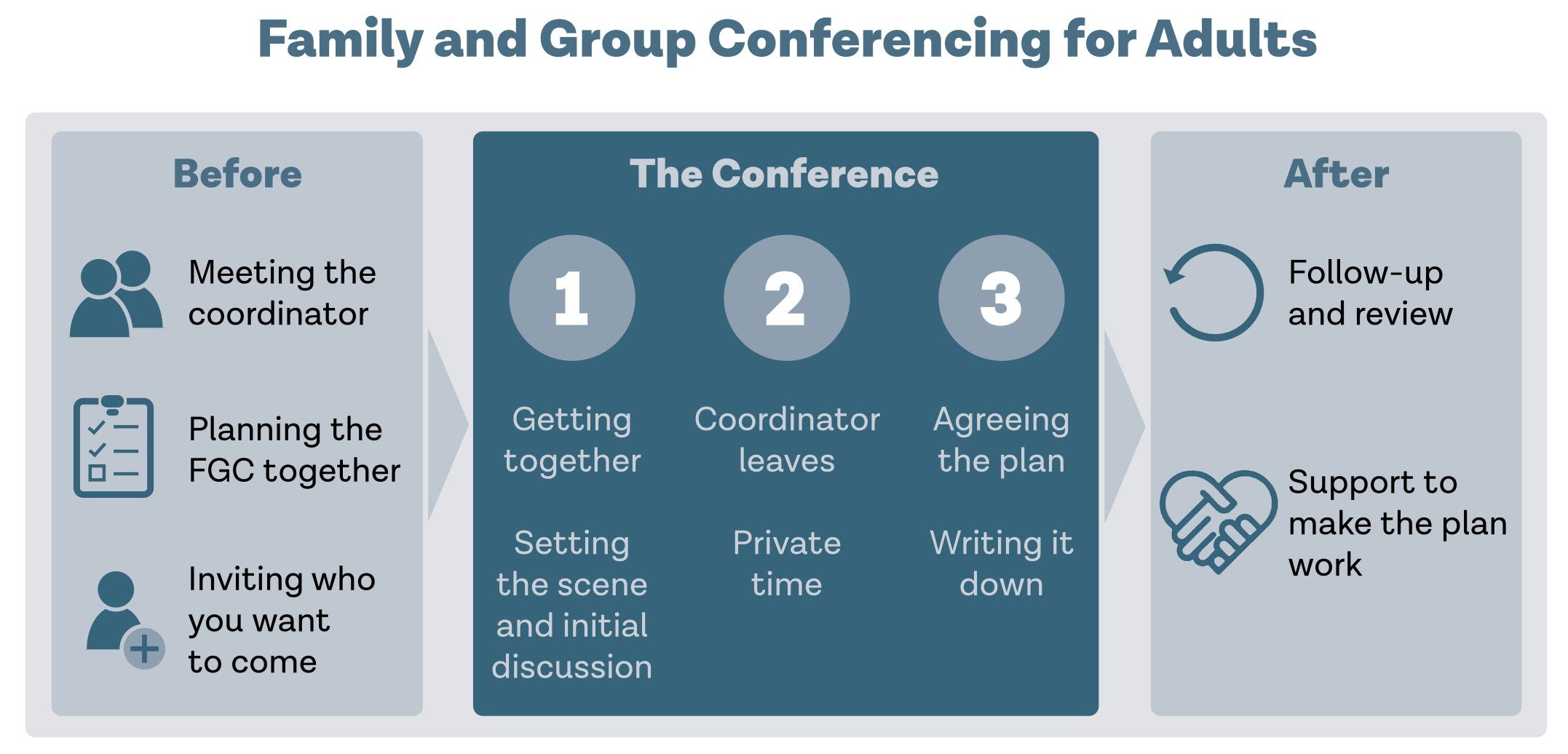 Family and Group Conferencing for Adults

Before

Meeting the coordinator

Planning the FGC together

Inviting who you want to come

The Conference

1

Getting together

Setting the scene and initial discussion

2

Coordinator leaves

Private time

3

Agreeing the plan

Writing it down

After

Follow-up and review

Support to make the plan work